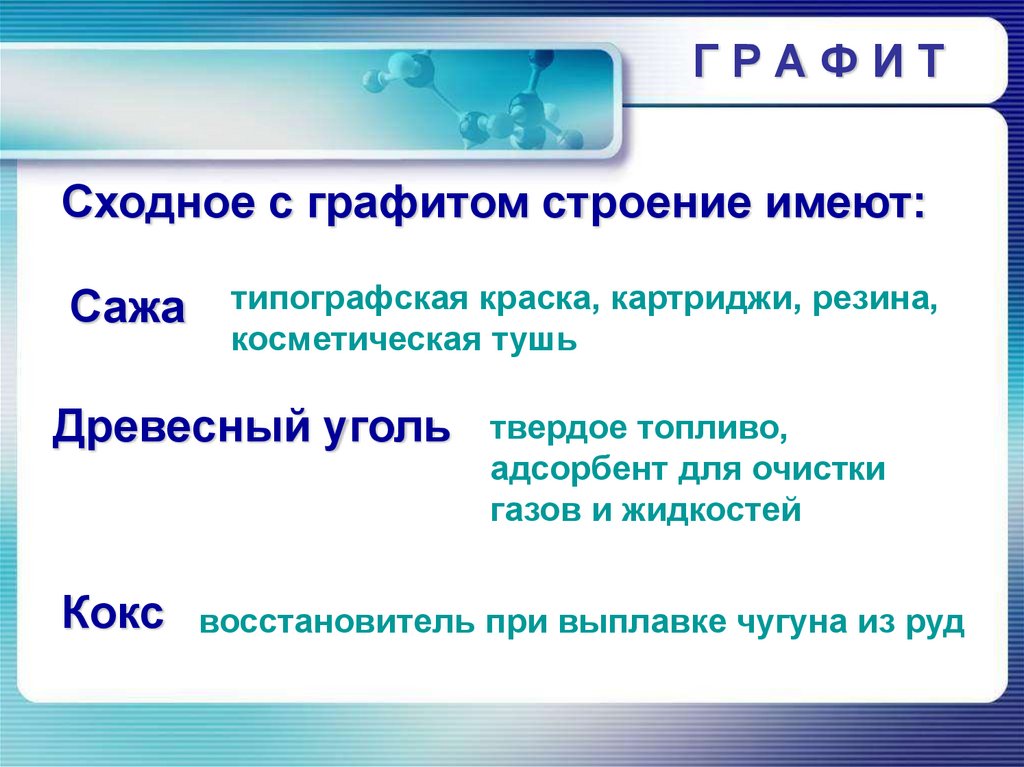 Г Р А Ф И Т

Сходное с графитом строение имеют:

Сажа

типографская краска, картриджи, резина, косметическая тушь

Древесный уголь

твердое топливо, адсорбент для очистки газов и жидкостей

Кокс

восстановитель при выплавке чугуна из руд